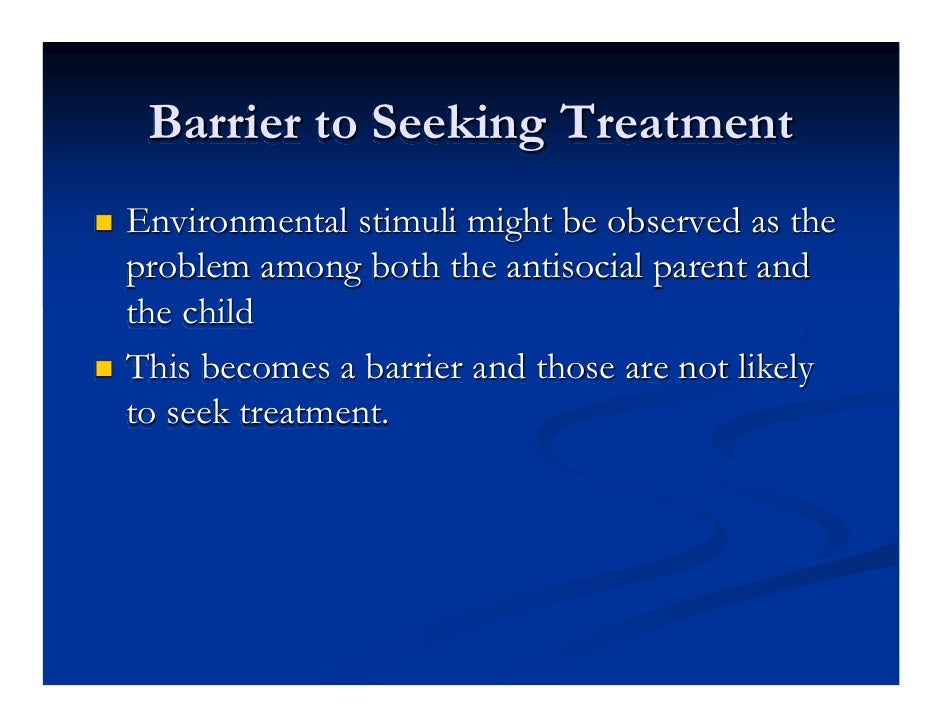 Barrier to Seeking Treatment

- Environmental stimuli might be observed as the problem among both the antisocial parent and the child
- This becomes a barrier and those are not likely to seek treatment.